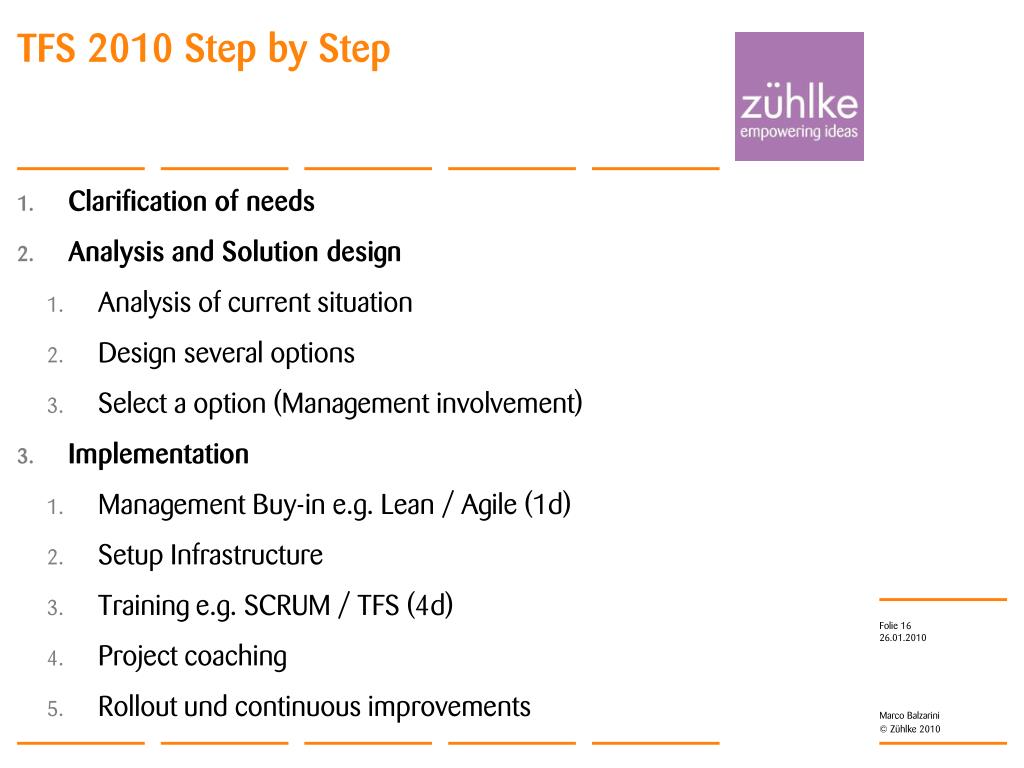 TFS 2010 Step by Step

zühlke
empowering ideas

1. Clarification of needs
2. Analysis and Solution design
   1. Analysis of current situation
   2. Design several options
   3. Select a option (Management involvement)
3. Implementation
   1. Management Buy-in e.g. Lean / Agile (1d)
   2. Setup Infrastructure
   3. Training e.g. SCRUM / TFS (4d)
   4. Project coaching
   5. Rollout und continuous improvements

Folie 16
26.01.2010

Marco Balzarini
© Zühlke 2010